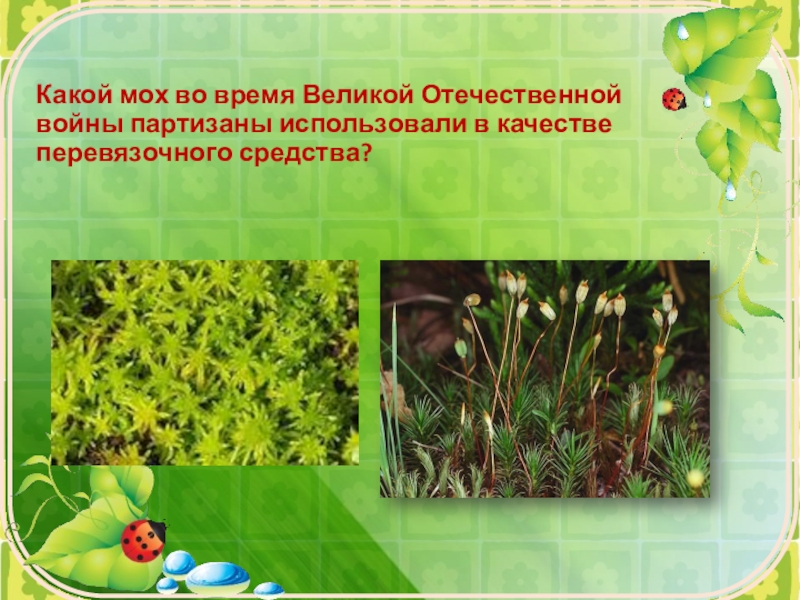 Какой мох во время Великой Отечественной войны партизаны использовали в качестве перевязочного средства?